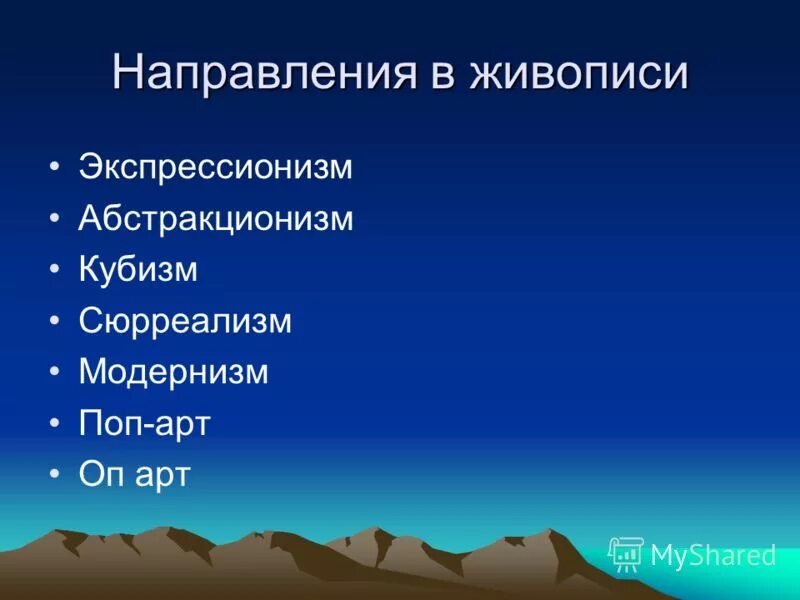 Направления в живописи

• Экспрессионизм
• Абстракционизм
• Кубизм
• Сюрреализм
• Модернизм
• Поп-арт
• Оп арт

MyShared